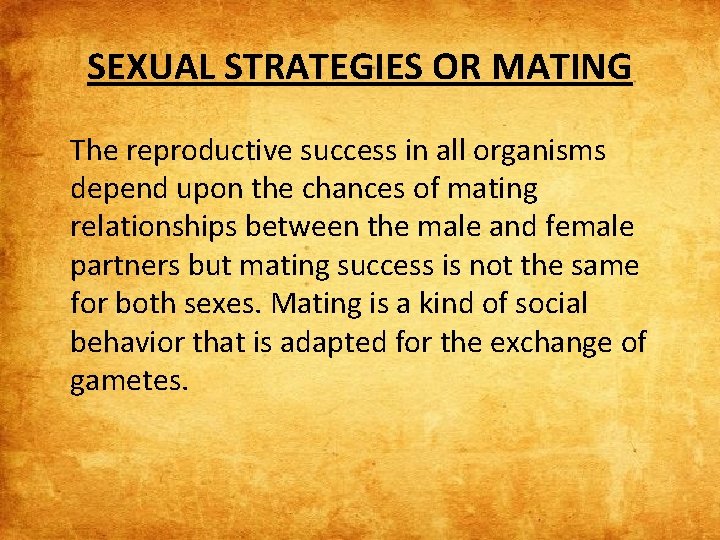 SEXUAL STRATEGIES OR MATING

The reproductive success in all organisms depend upon the chances of mating relationships between the male and female partners but mating success is not the same for both sexes. Mating is a kind of social behavior that is adapted for the exchange of gametes.